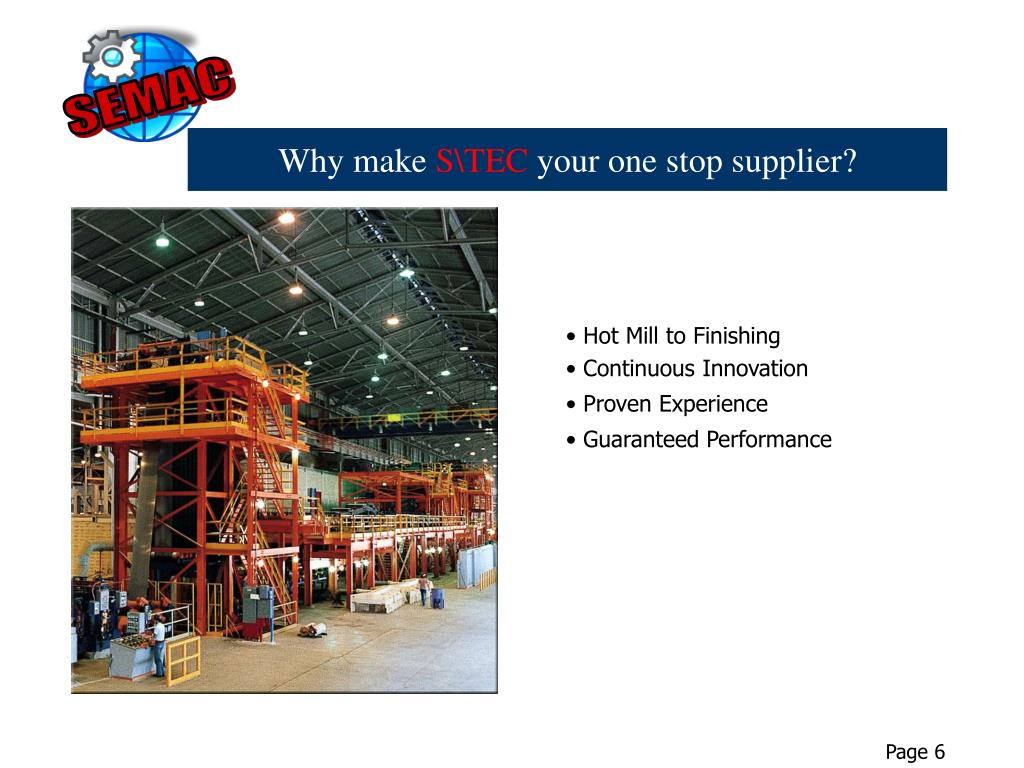 SEMAC

Why make S\TEC your one stop supplier?

• Hot Mill to Finishing
• Continuous Innovation
• Proven Experience
• Guaranteed Performance

Page 6